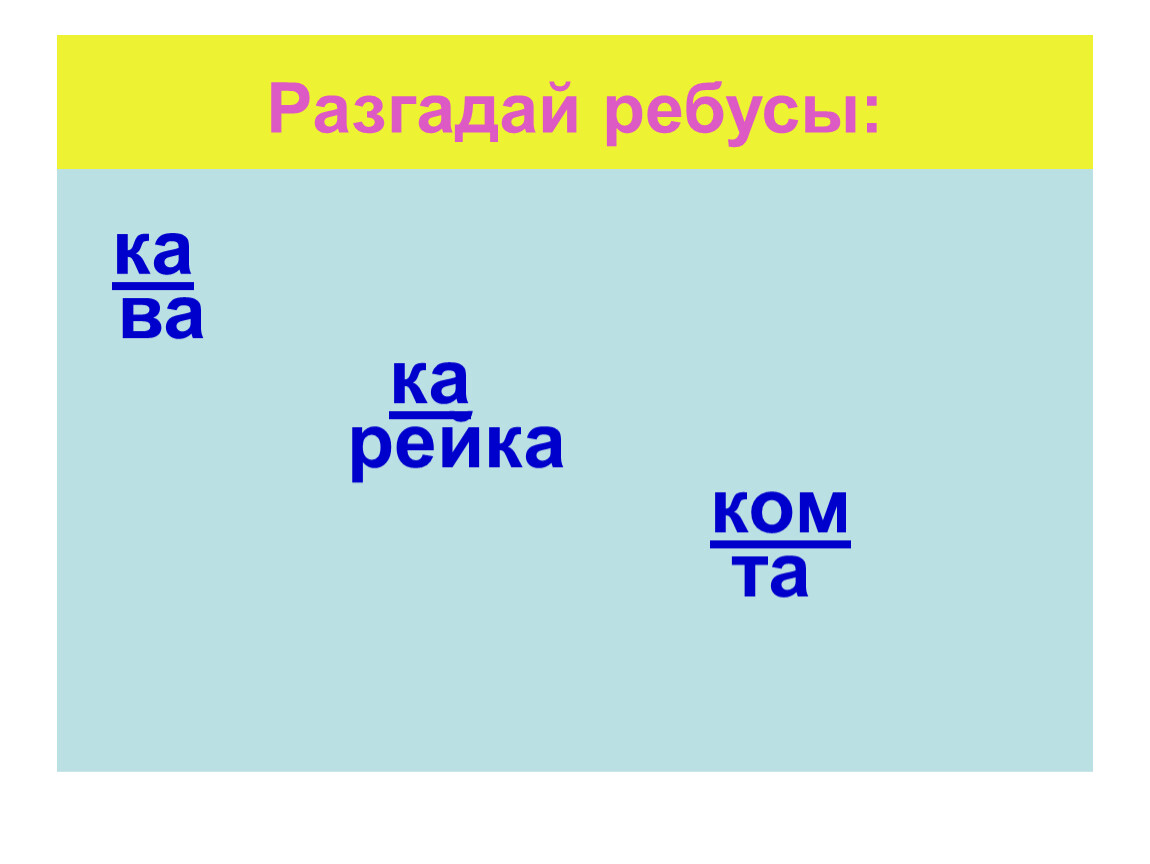 Разгадай ребусы:

ка
ва

ка
рейка

ком
та